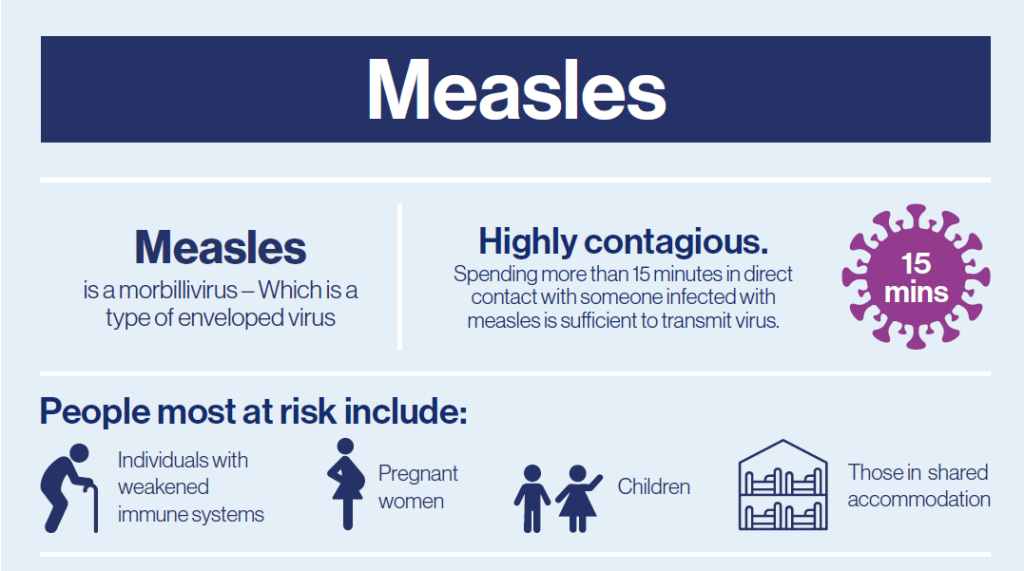 Measles

Measles
is a morbillivirus – Which is a type of enveloped virus

Highly contagious.
Spending more than 15 minutes in direct contact with someone infected with measles is sufficient to transmit virus.

15 mins

People most at risk include:

Individuals with weakened immune systems

Pregnant women

Children

Those in shared accommodation